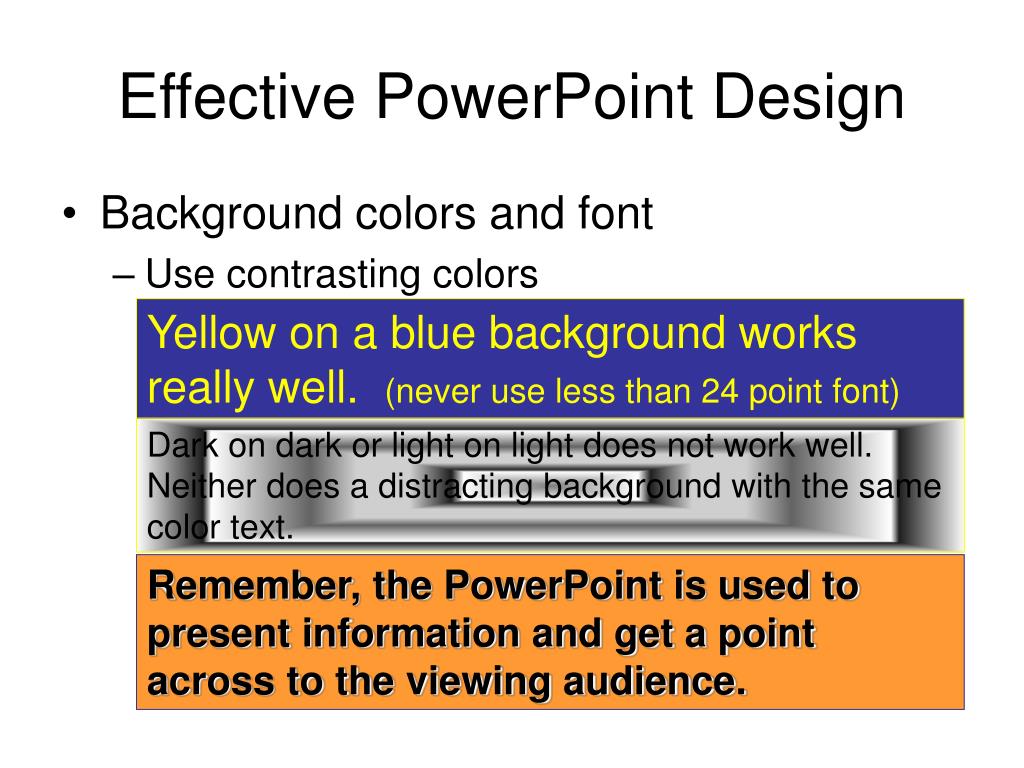 Effective PowerPoint Design

• Background colors and font

– Use contrasting colors

Yellow on a blue background works really well. (never use less than 24 point font)

Dark on dark or light on light does not work well. Neither does a distracting background with the same color text.

Remember, the PowerPoint is used to present information and get a point across to the viewing audience.